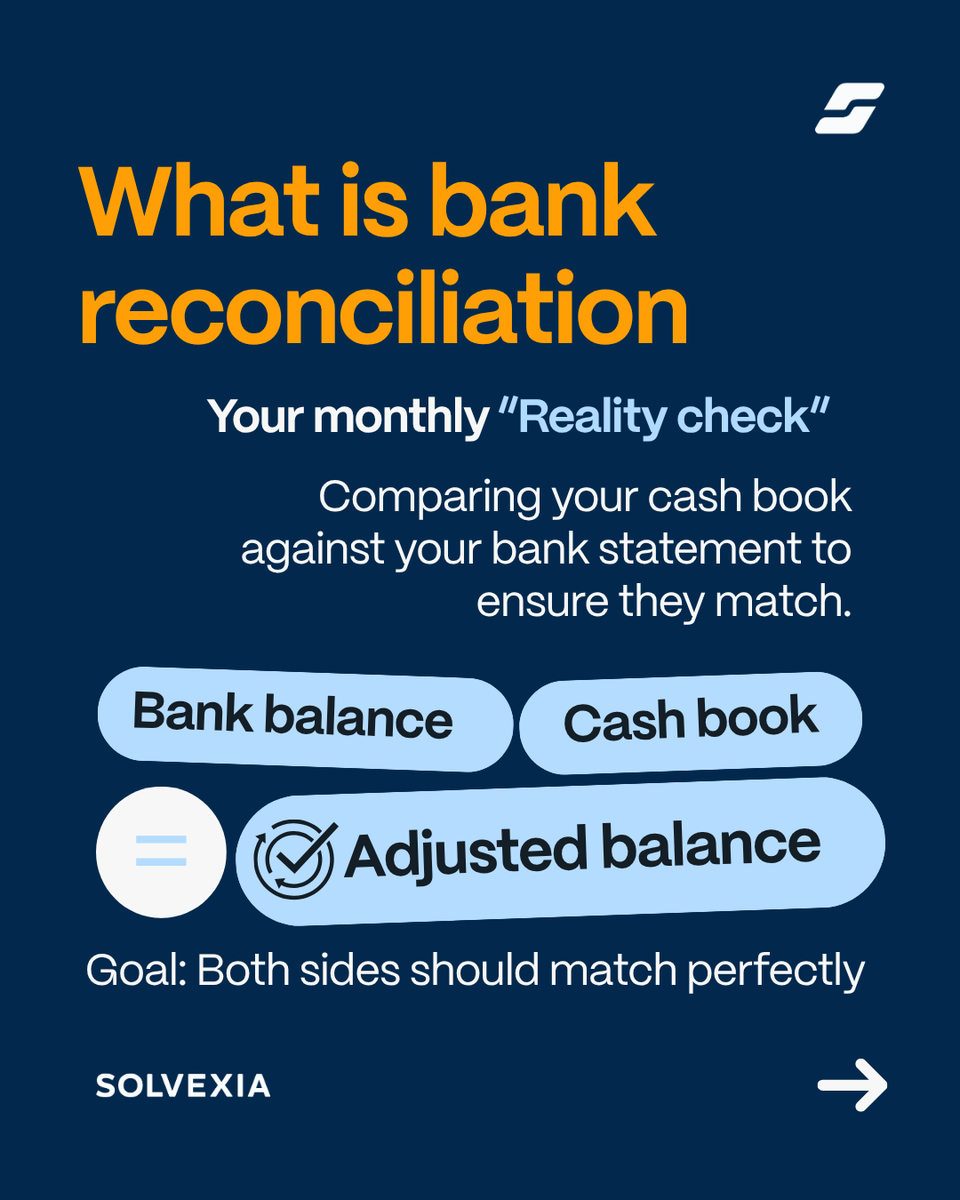 What is bank reconciliation

Your monthly "Reality check"

Comparing your cash book against your bank statement to ensure they match.

Bank balance

Cash book

=

Adjusted balance

Goal: Both sides should match perfectly

SOLVEXIA